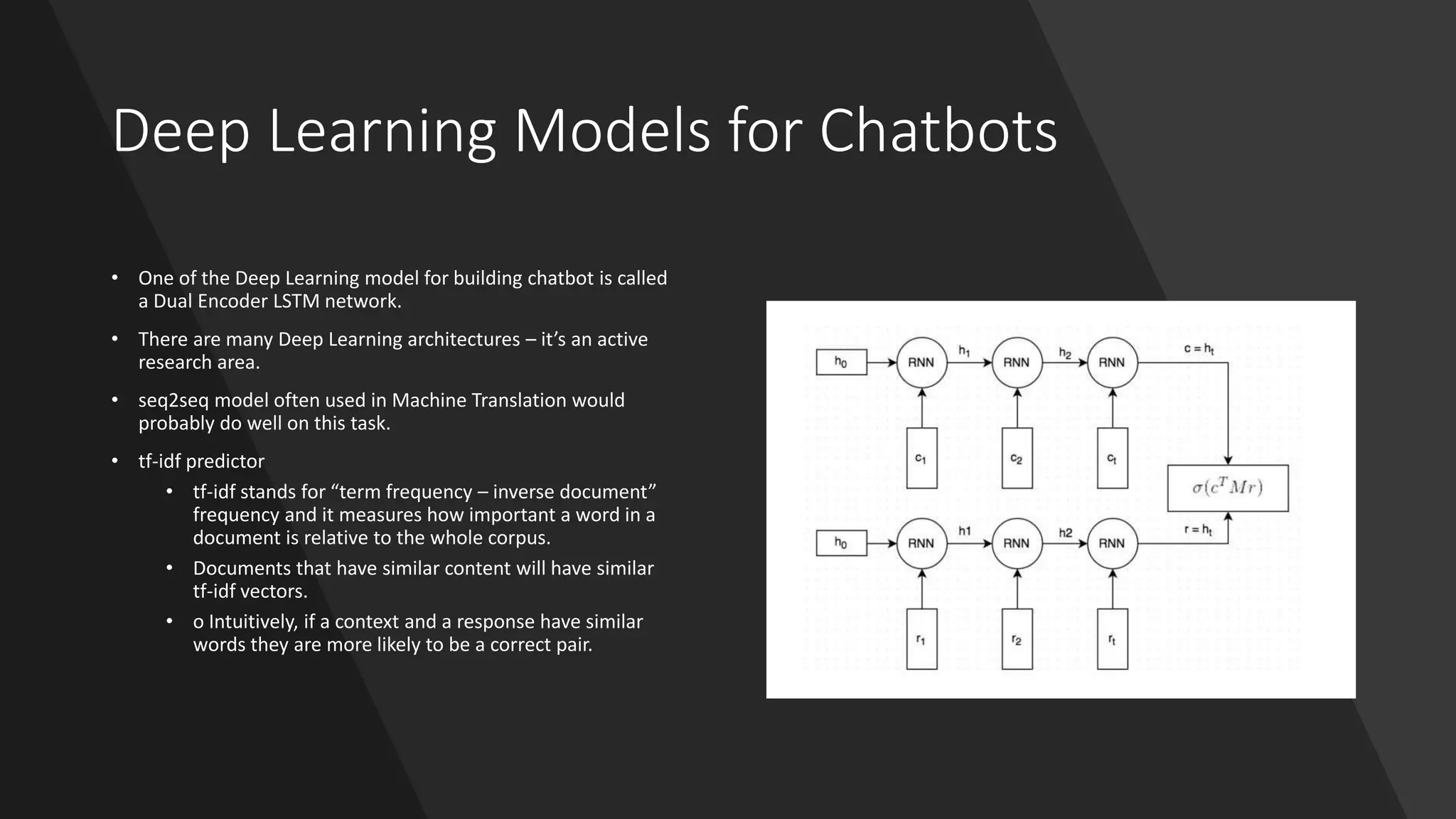 Deep Learning Models for Chatbots

• One of the Deep Learning model for building chatbot is called a Dual Encoder LSTM network.

• There are many Deep Learning architectures – it's an active research area.

• seq2seq model often used in Machine Translation would probably do well on this task.

• tf-idf predictor

  • tf-idf stands for "term frequency – inverse document" frequency and it measures how important a word in a document is relative to the whole corpus.

  • Documents that have similar content will have similar tf-idf vectors.

  • o Intuitively, if a context and a response have similar words they are more likely to be a correct pair.

$h_0$ RNN $h_1$ RNN $h_2$ RNN $c = h_t$

$c_1$ $c_2$ $c_t$

$\sigma(c^T M r)$

$h_0$ RNN h1 RNN h2 RNN $r = h_t$

$r_1$ $r_2$ $r_t$